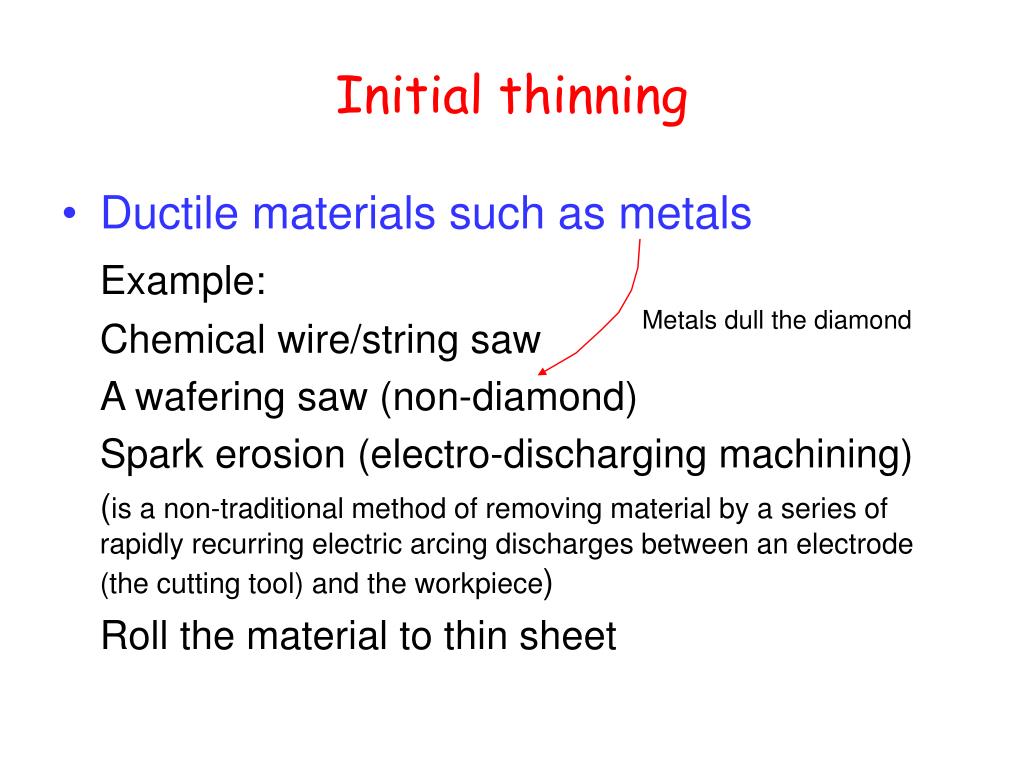 Initial thinning

• Ductile materials such as metals

Example:

Chemical wire/string saw

Metals dull the diamond

A wafering saw (non-diamond)

Spark erosion (electro-discharging machining)

(is a non-traditional method of removing material by a series of rapidly recurring electric arcing discharges between an electrode (the cutting tool) and the workpiece)

Roll the material to thin sheet